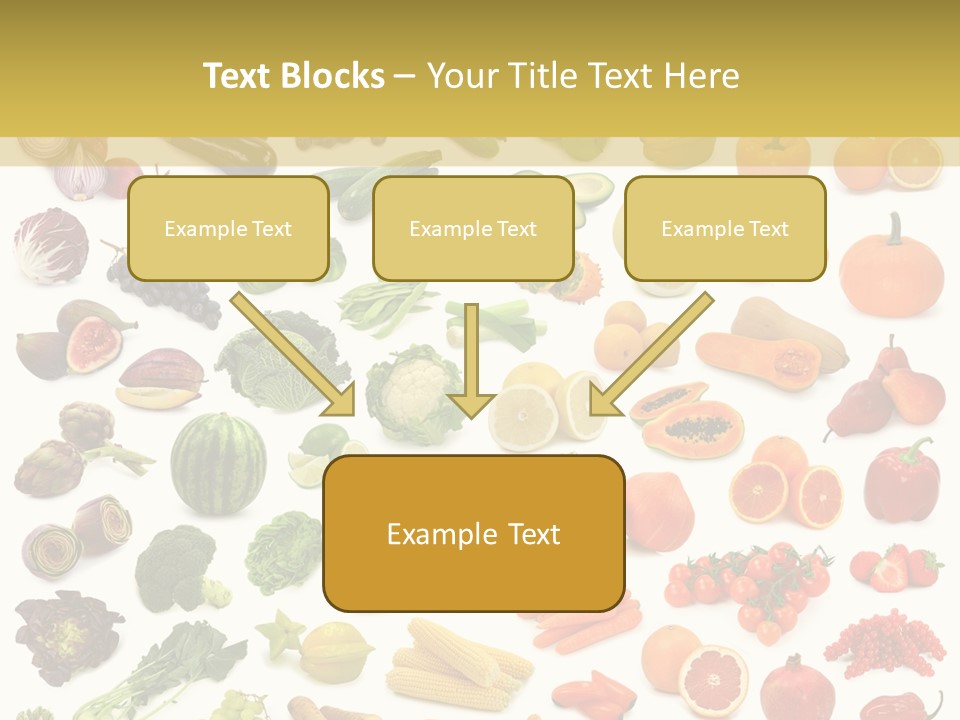 Text Blocks – Your Title Text Here

Example Text

Example Text

Example Text

Example Text